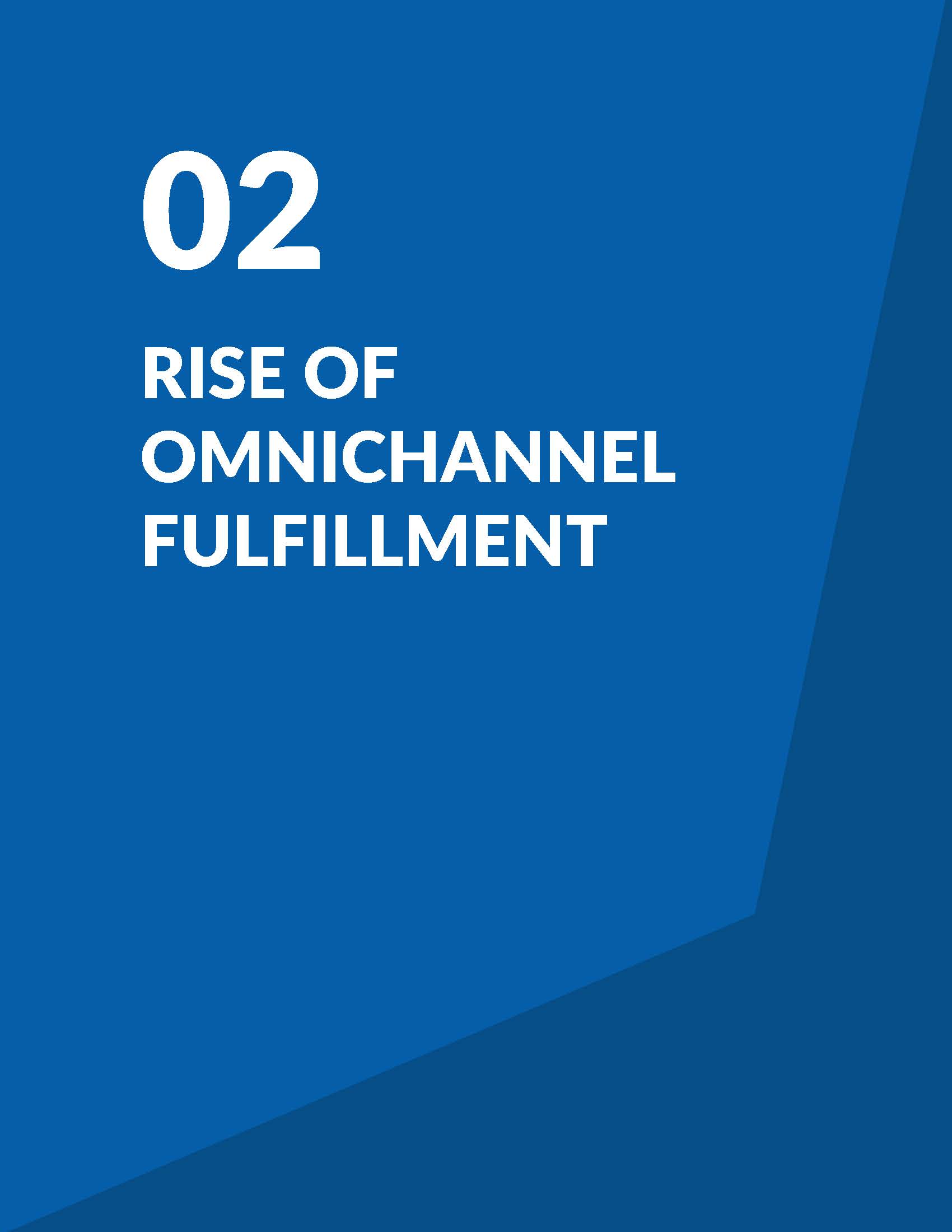 02

RISE OF OMNICHANNEL FULFILLMENT